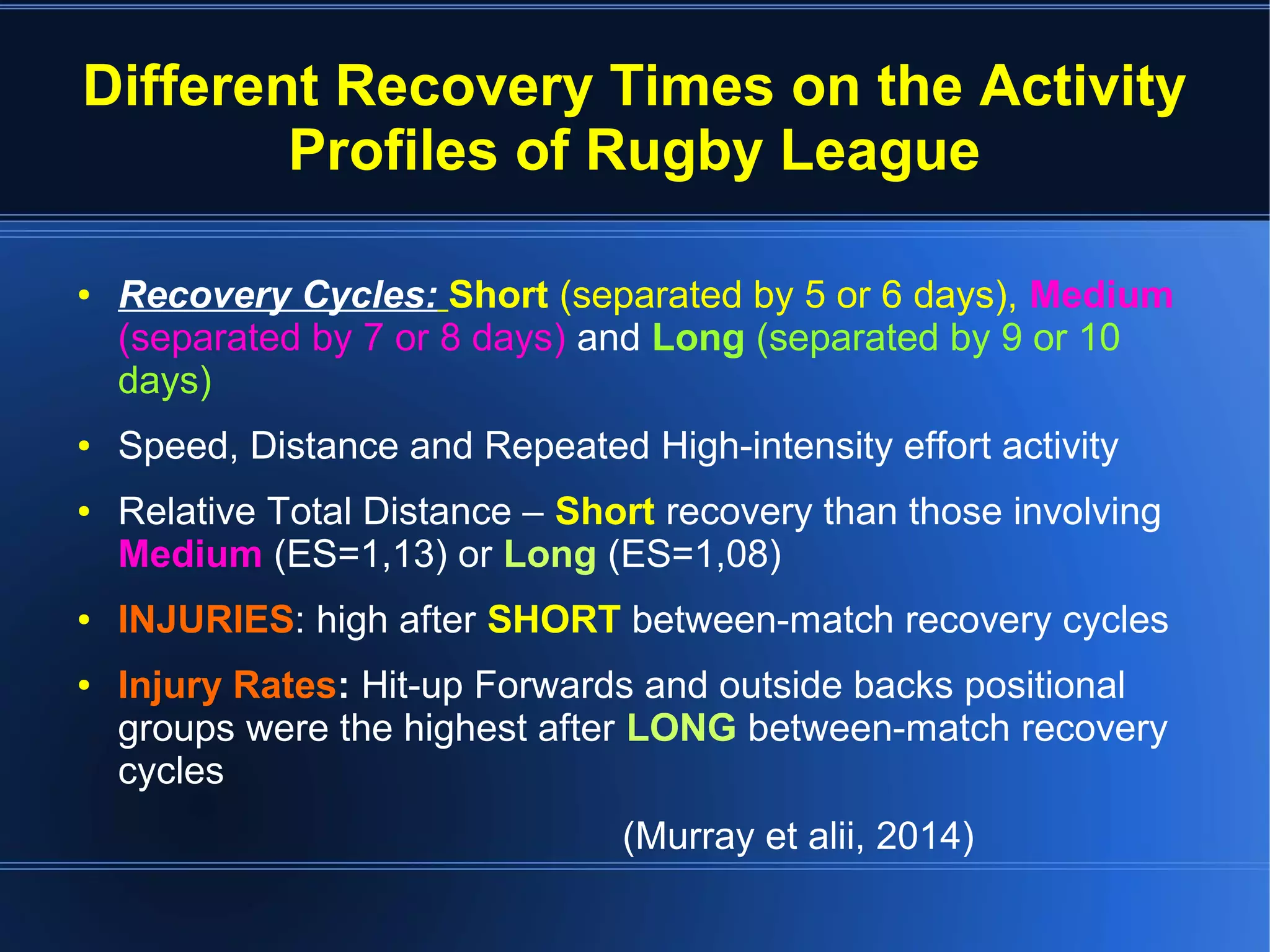 Different Recovery Times on the Activity Profiles of Rugby League

• Recovery Cycles: Short (separated by 5 or 6 days), Medium (separated by 7 or 8 days) and Long (separated by 9 or 10 days)

• Speed, Distance and Repeated High-intensity effort activity

• Relative Total Distance – Short recovery than those involving Medium (ES=1,13) or Long (ES=1,08)

• INJURIES: high after SHORT between-match recovery cycles

• Injury Rates: Hit-up Forwards and outside backs positional groups were the highest after LONG between-match recovery cycles

(Murray et alii, 2014)